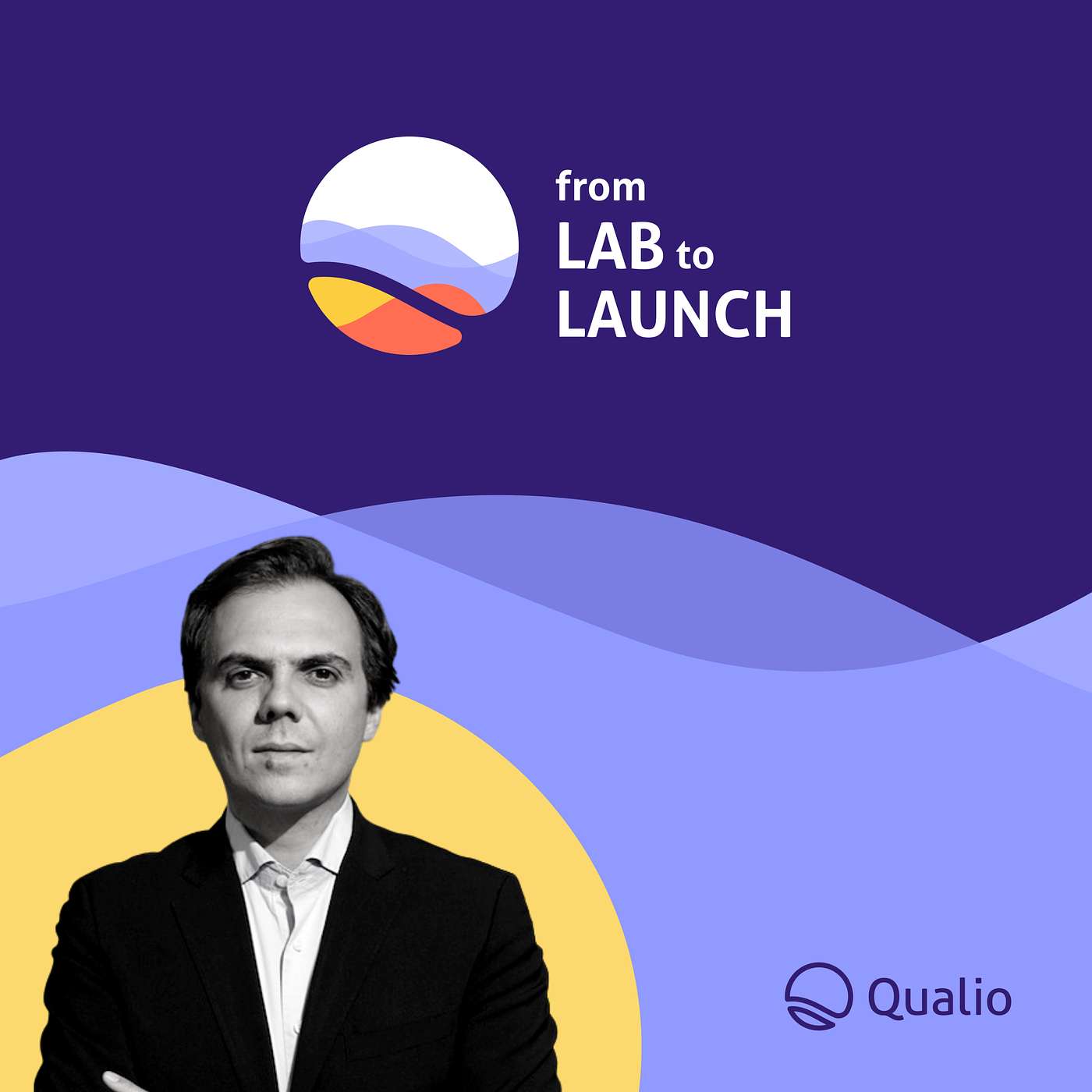 from
LAB to
LAUNCH

Qualio